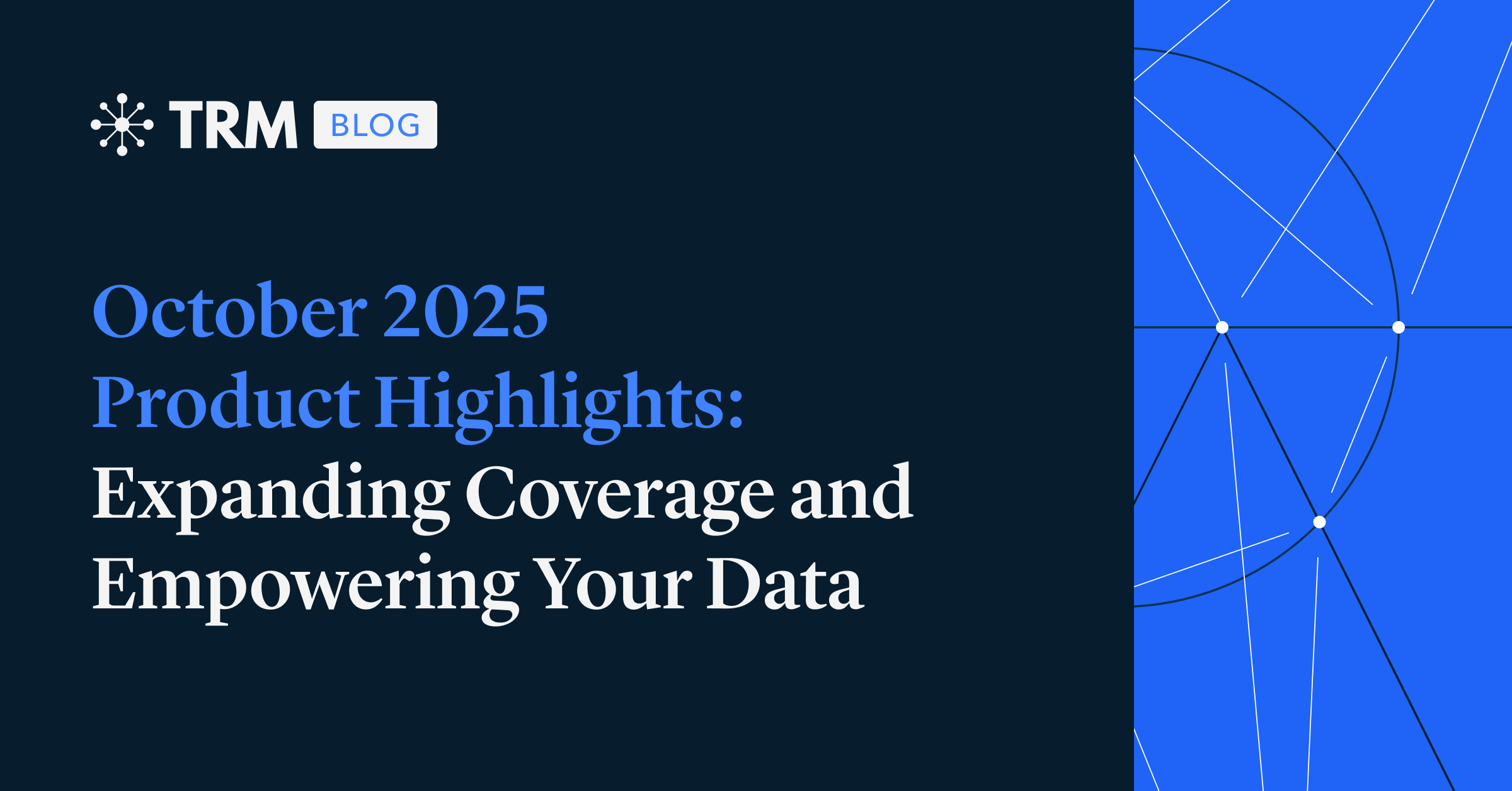 TRM BLOG

October 2025 Product Highlights: Expanding Coverage and Empowering Your Data